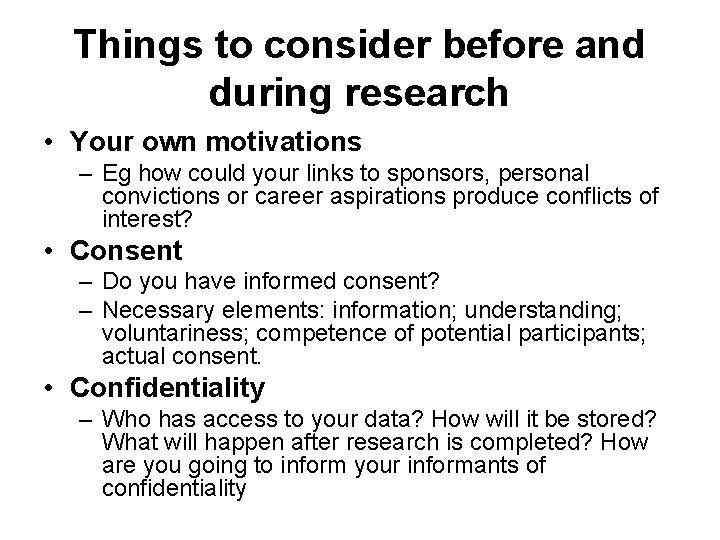 Things to consider before and during research

• Your own motivations
  – Eg how could your links to sponsors, personal convictions or career aspirations produce conflicts of interest?
• Consent
  – Do you have informed consent?
  – Necessary elements: information; understanding; voluntariness; competence of potential participants; actual consent.
• Confidentiality
  – Who has access to your data? How will it be stored? What will happen after research is completed? How are you going to inform your informants of confidentiality